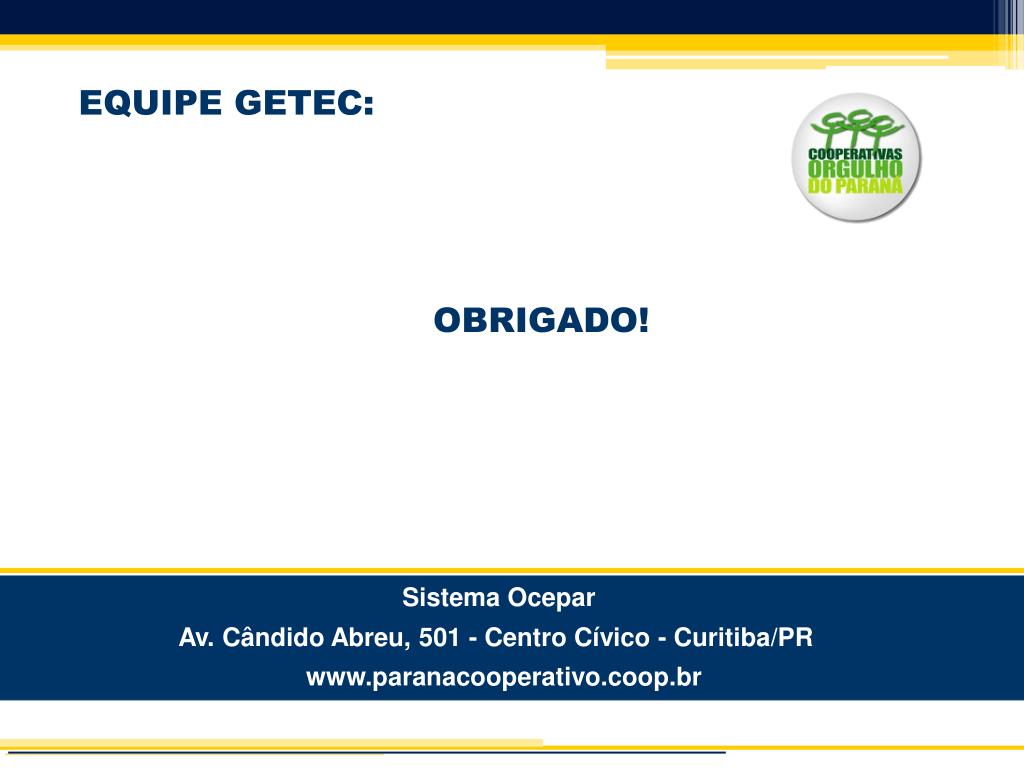 EQUIPE GETEC:

COOPERATIVAS
ORGULHO
DO PARANÁ

OBRIGADO!

Sistema Ocepar
Av. Cândido Abreu, 501 - Centro Cívico - Curitiba/PR
www.paranacooperativo.coop.br